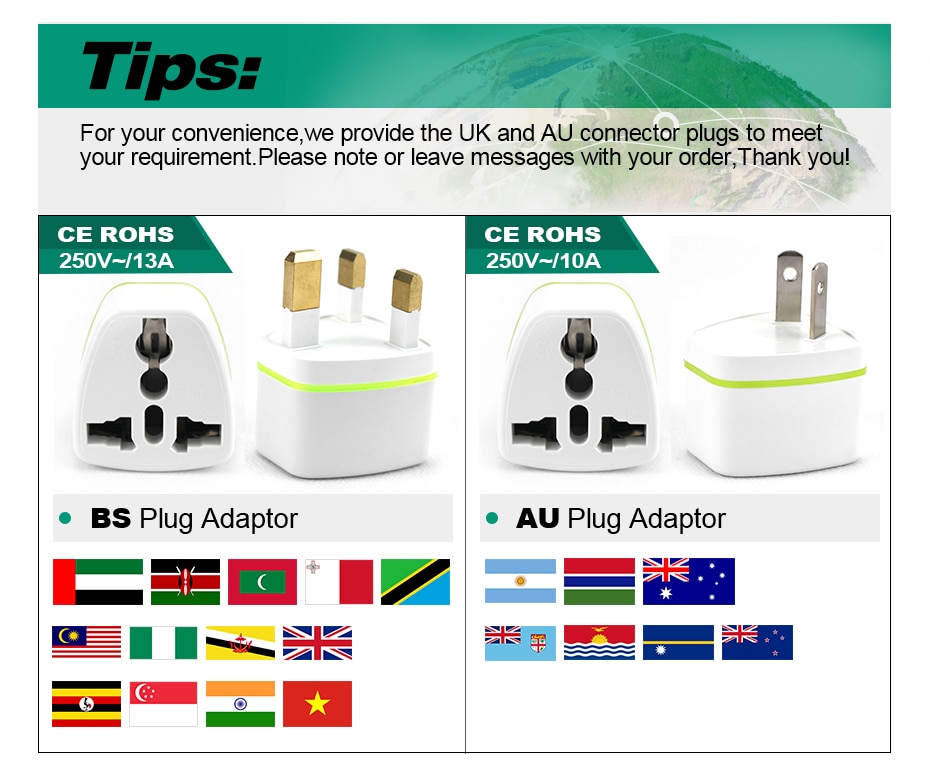 Tips:

For your convenience,we provide the UK and AU connector plugs to meet your requirement.Please note or leave messages with your order,Thank you!

CE ROHS
250V~/13A

BS Plug Adaptor

CE ROHS
250V~/10A

AU Plug Adaptor